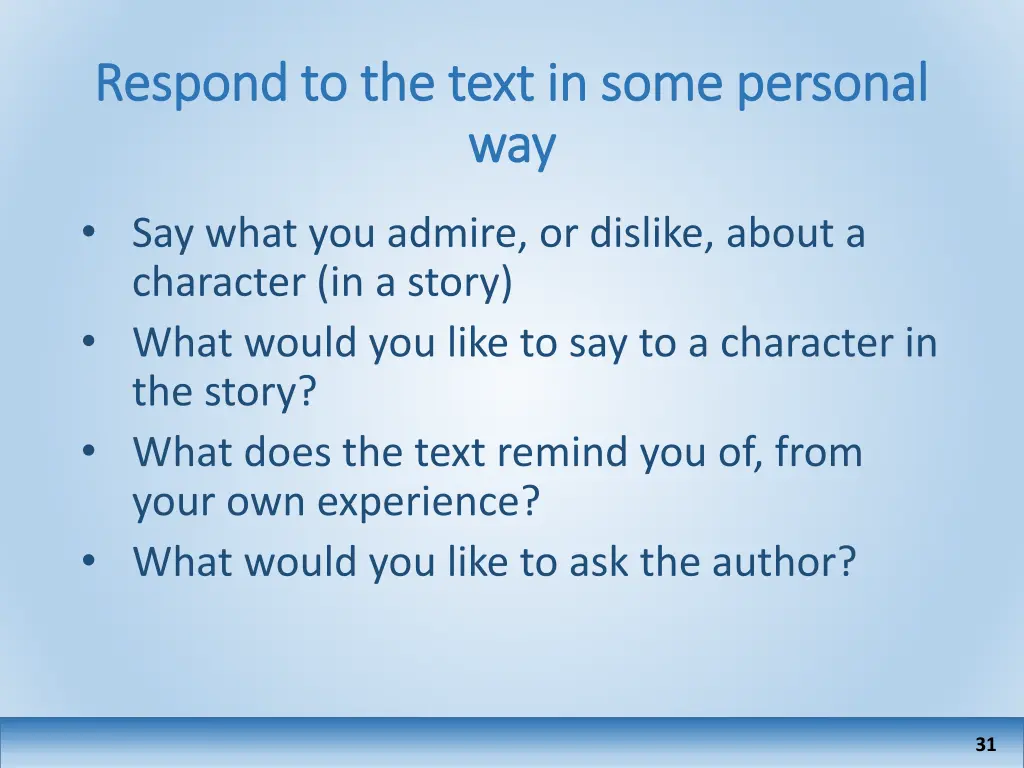 Respond to the text in some personal way

• Say what you admire, or dislike, about a character (in a story)
• What would you like to say to a character in the story?
• What does the text remind you of, from your own experience?
• What would you like to ask the author?

31